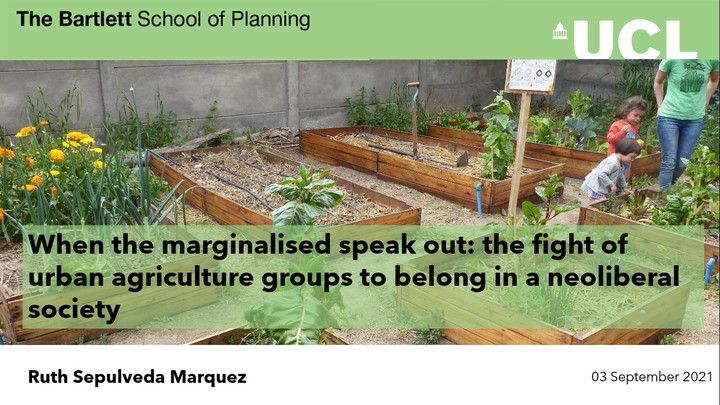 The Bartlett School of Planning

UCL

When the marginalised speak out: the fight of urban agriculture groups to belong in a neoliberal society

Ruth Sepulveda Marquez

03 September 2021